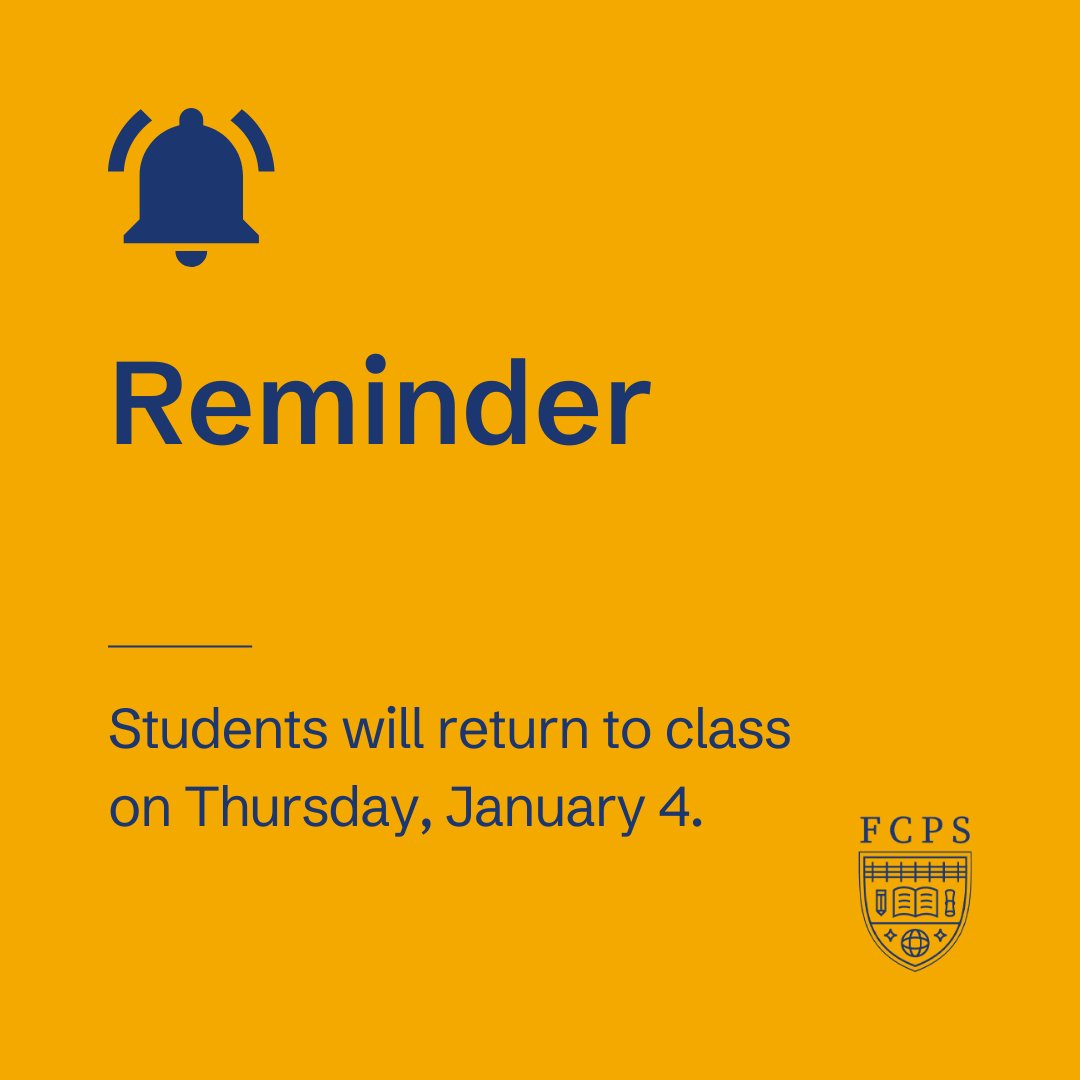 Reminder

Students will return to class on Thursday, January 4.

FCPS